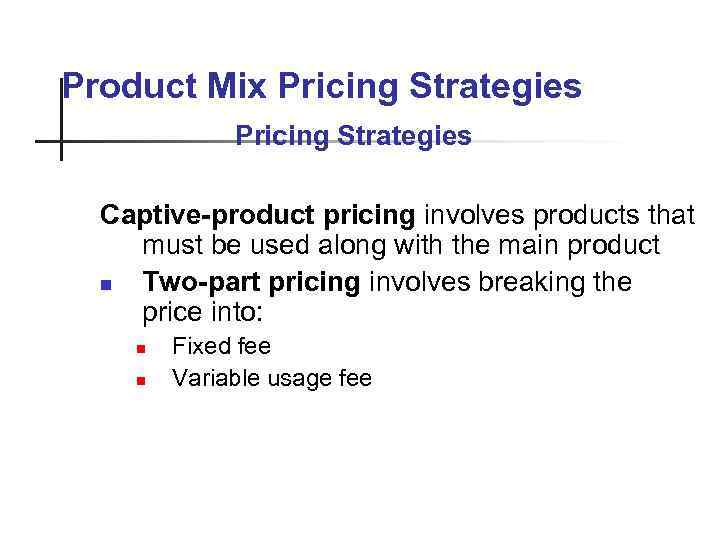 Product Mix Pricing Strategies

Pricing Strategies

Captive-product pricing involves products that must be used along with the main product

- Two-part pricing involves breaking the price into:
  - Fixed fee
  - Variable usage fee